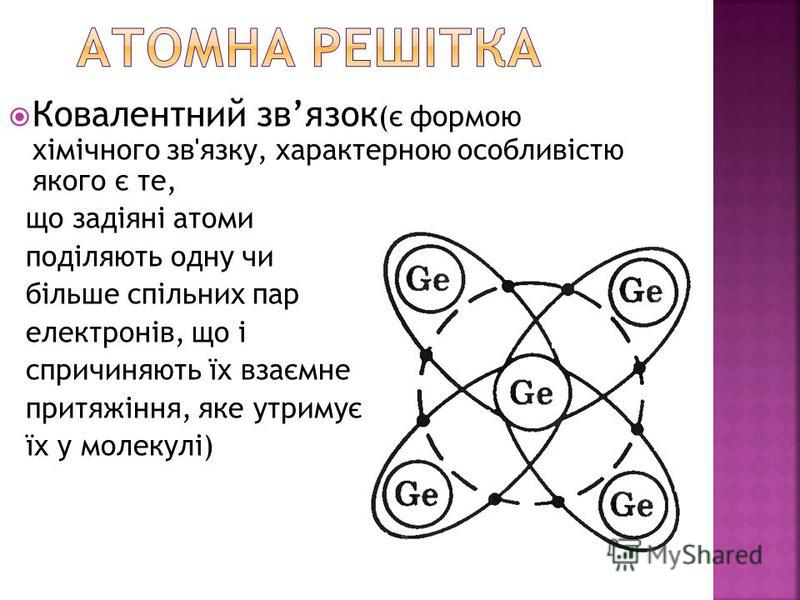 АТОМНА РЕШІТКА

Ковалентний зв’язок(є формою хімічного зв'язку, характерною особливістю якого є те,
що задіяні атоми поділяють одну чи більше спільних пар електронів, що і спричиняють їх взаємне притяжіння, яке утримує їх у молекулі)

Ge
Ge
Ge
Ge
Ge

MyShared